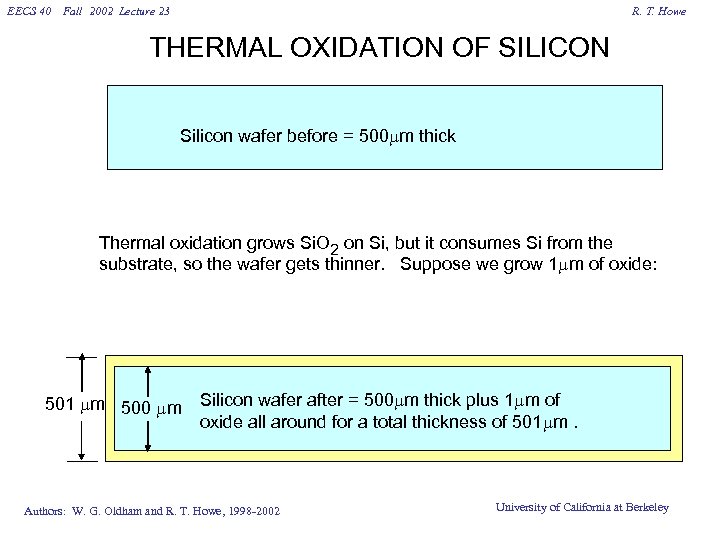 EECS 40 Fall 2002 Lecture 23

R. T. Howe

THERMAL OXIDATION OF SILICON

Silicon wafer before = 500$\mu$m thick

Thermal oxidation grows $SiO_2$ on Si, but it consumes Si from the substrate, so the wafer gets thinner. Suppose we grow 1$\mu$m of oxide:

501 $\mu$m

500 $\mu$m

Silicon wafer after = 500$\mu$m thick plus 1$\mu$m of oxide all around for a total thickness of 501$\mu$m .

Authors: W. G. Oldham and R. T. Howe, 1998-2002

University of California at Berkeley